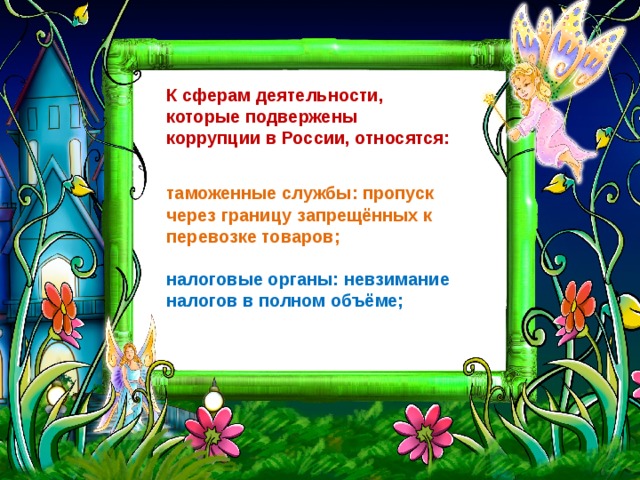 К сферам деятельности, которые подвержены коррупции в России, относятся:

таможенные службы: пропуск через границу запрещённых к перевозке товаров;

налоговые органы: невзимание налогов в полном объёме;